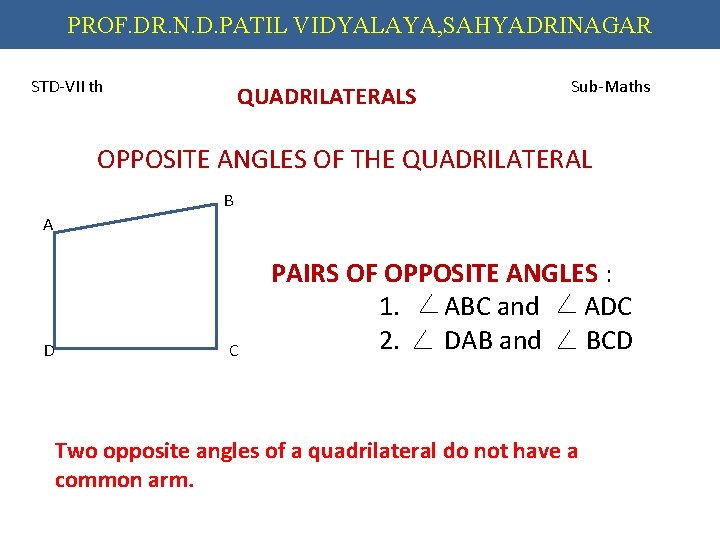 PROF.DR.N.D.PATIL VIDYALAYA,SAHYADRINAGAR

STD-VII th

QUADRILATERALS

Sub-Maths

OPPOSITE ANGLES OF THE QUADRILATERAL

A
B
D
C

PAIRS OF OPPOSITE ANGLES :
1. $\angle$ ABC and $\angle$ ADC
2. $\angle$ DAB and $\angle$ BCD

Two opposite angles of a quadrilateral do not have a common arm.